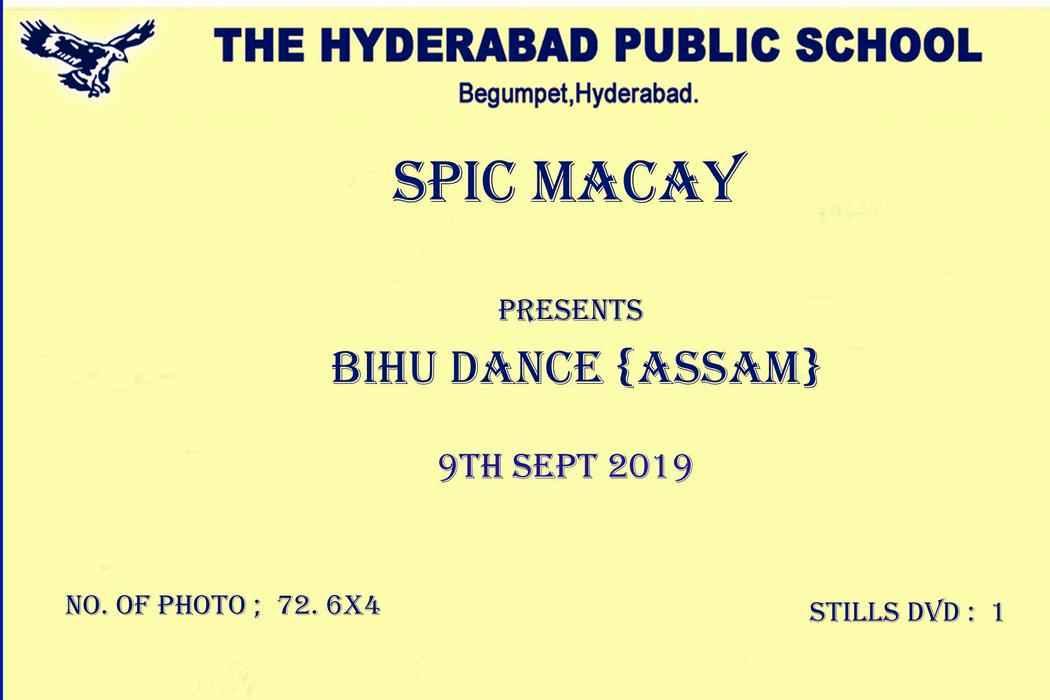 THE HYDERABAD PUBLIC SCHOOL
Begumpet,Hyderabad.

SPIC MACAY

PRESENTS
BIHU DANCE {ASSAM}

9TH SEPT 2019

NO. OF PHOTO ; 72. 6X4

STILLS DVD : 1